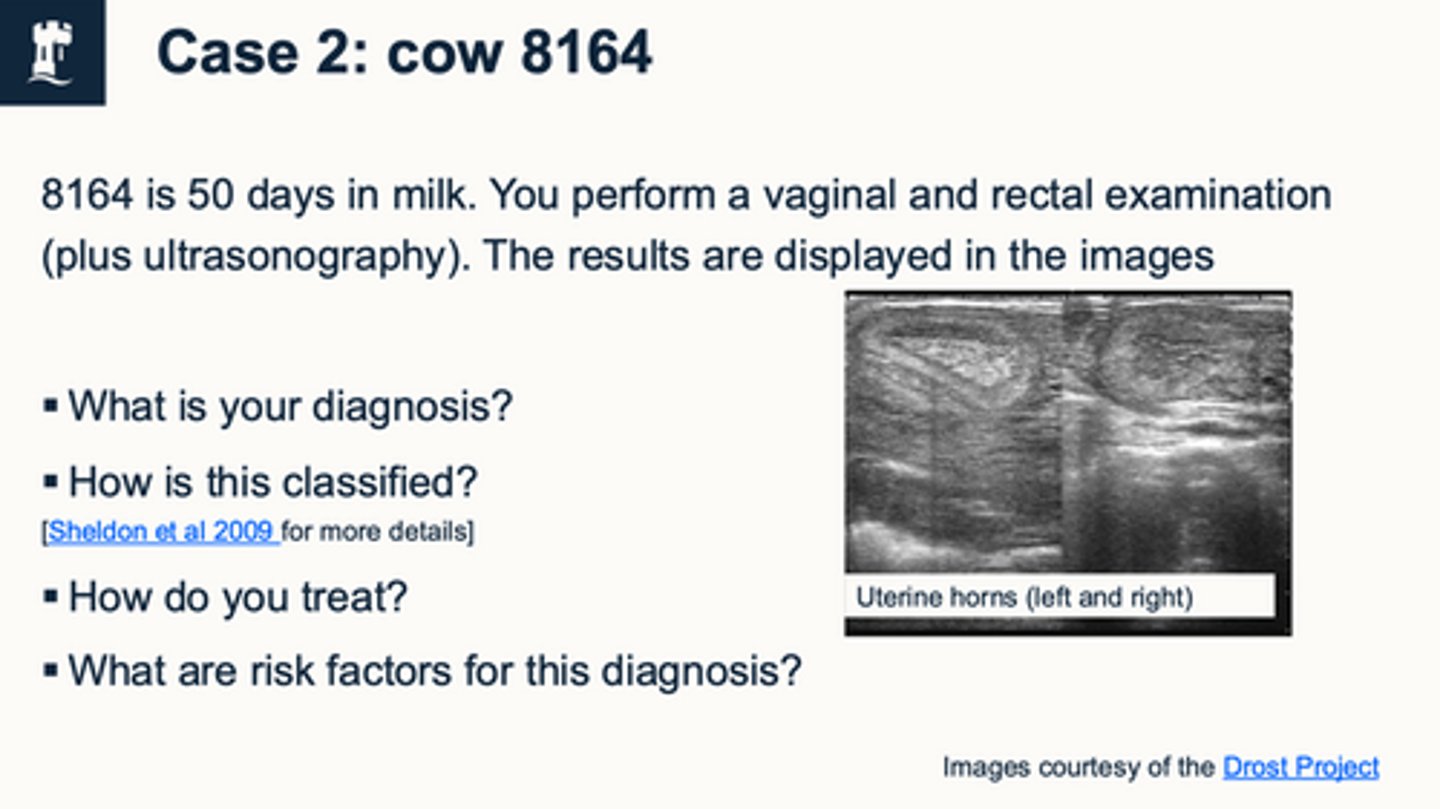 Case 2: cow 8164

8164 is 50 days in milk. You perform a vaginal and rectal examination (plus ultrasonography). The results are displayed in the images

▪ What is your diagnosis?

▪ How is this classified?
[Sheldon et al 2009 for more details]

▪ How do you treat?

▪ What are risk factors for this diagnosis?

Uterine horns (left and right)

Images courtesy of the Drost Project